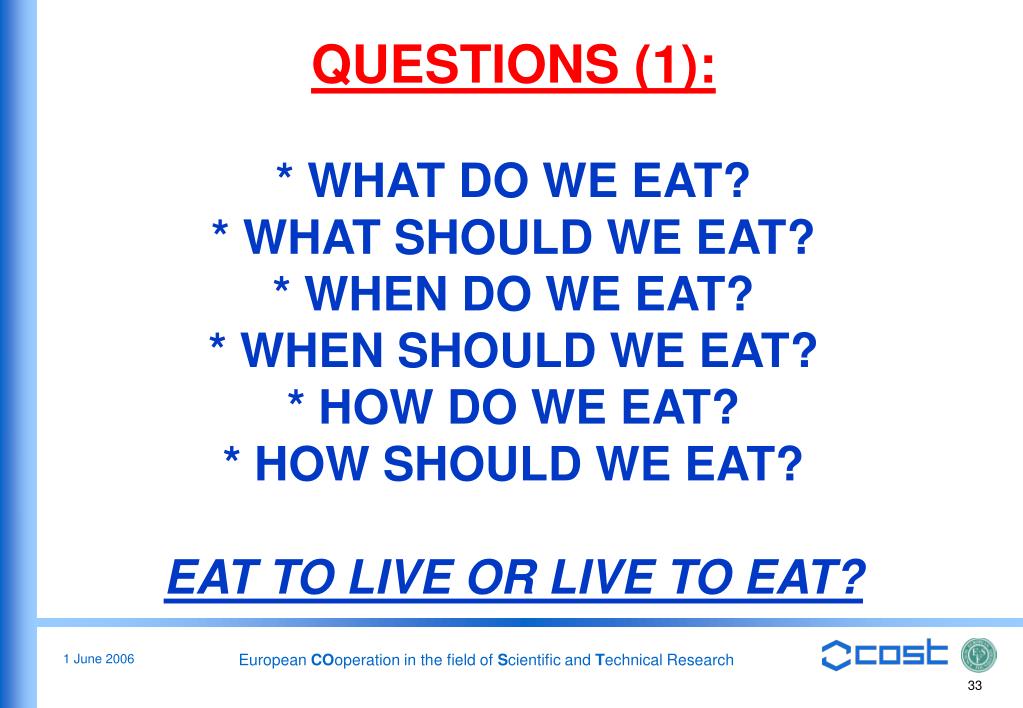 QUESTIONS (1):

* WHAT DO WE EAT?
* WHAT SHOULD WE EAT?
* WHEN DO WE EAT?
* WHEN SHOULD WE EAT?
* HOW DO WE EAT?
* HOW SHOULD WE EAT?

EAT TO LIVE OR LIVE TO EAT?

1 June 2006

European COoperation in the field of Scientific and Technical Research

cost

33